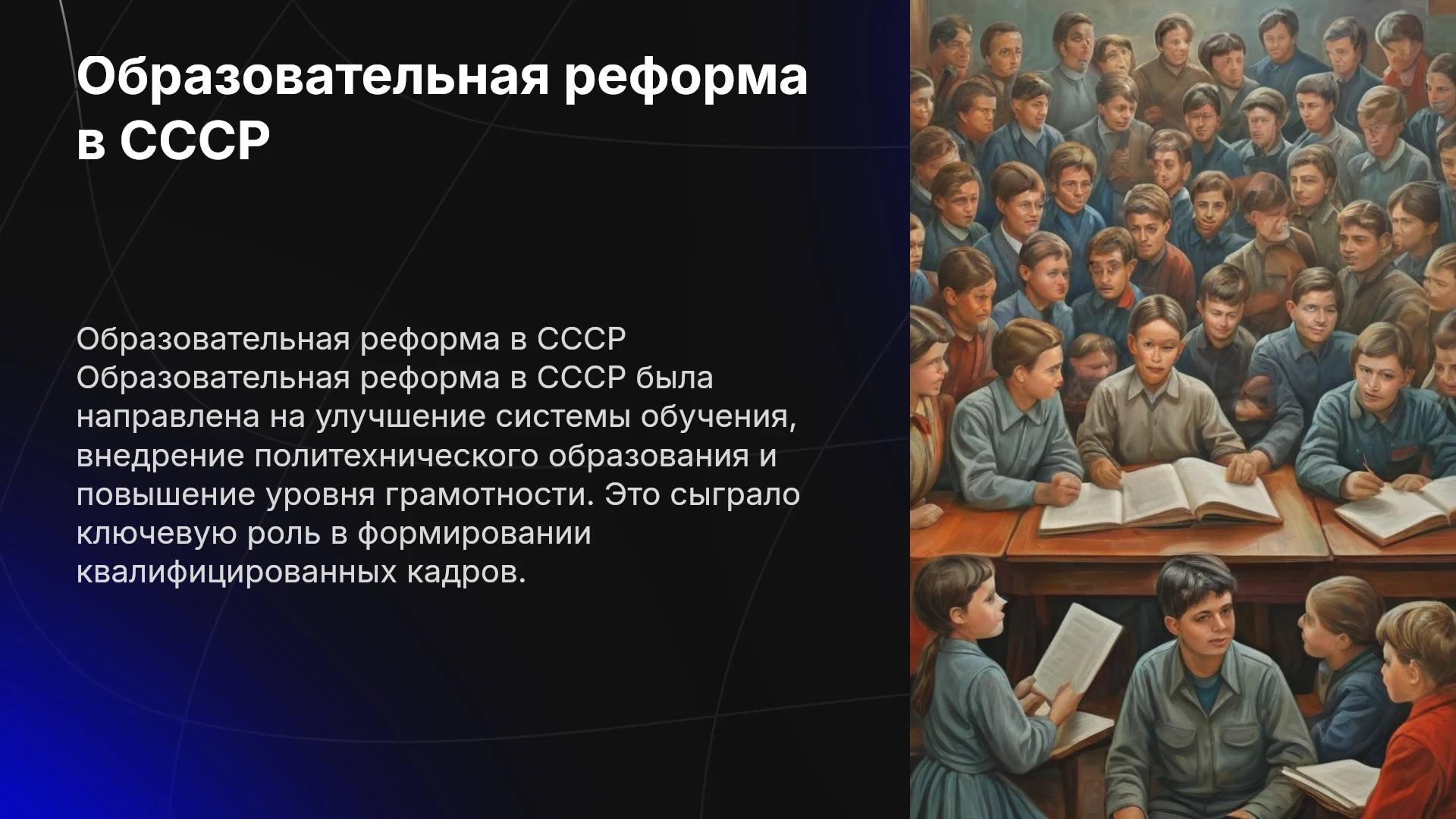 Образовательная реформа в СССР

Образовательная реформа в СССР Образовательная реформа в СССР была направлена на улучшение системы обучения, внедрение политехнического образования и повышение уровня грамотности. Это сыграло ключевую роль в формировании квалифицированных кадров.